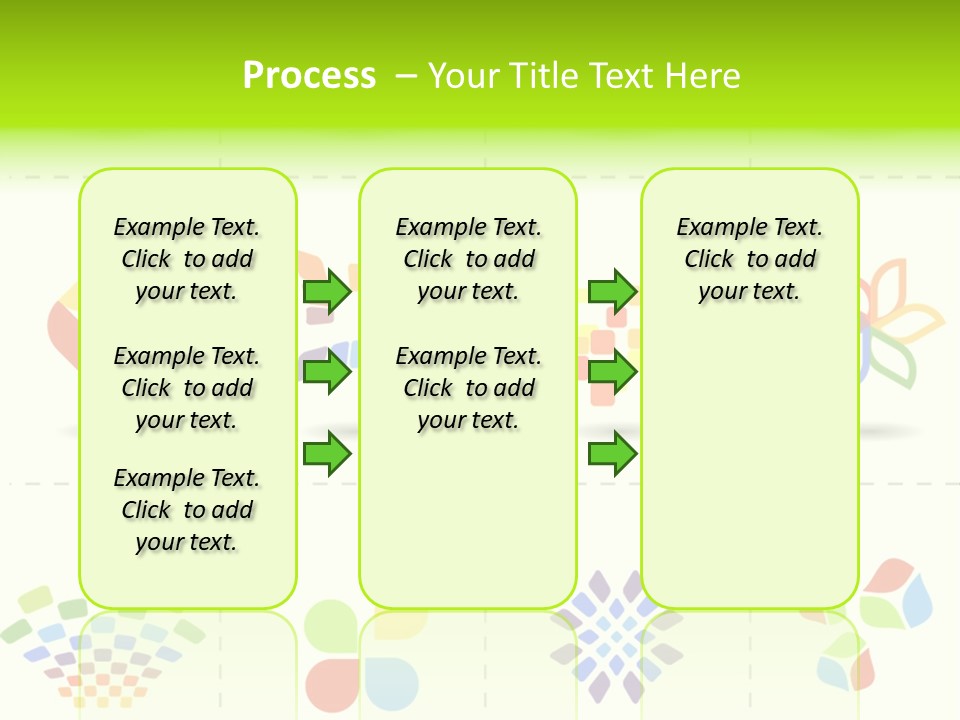 Process – Your Title Text Here

Example Text. Click to add your text.

Example Text. Click to add your text.

Example Text. Click to add your text.

Example Text. Click to add your text.

Example Text. Click to add your text.

Example Text. Click to add your text.